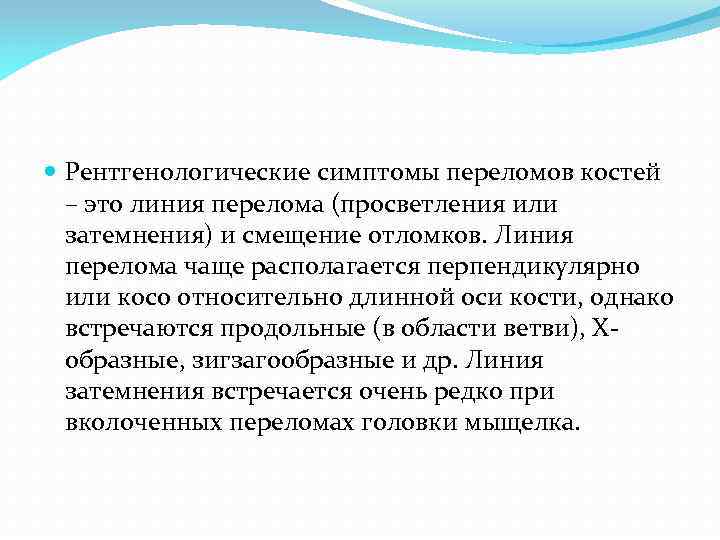 Рентгенологические симптомы переломов костей – это линия перелома (просветления или затемнения) и смещение отломков. Линия перелома чаще располагается перпендикулярно или косо относительно длинной оси кости, однако встречаются продольные (в области ветви), Х-образные, зигзагообразные и др. Линия затемнения встречается очень редко при вколоченных переломах головки мыщелка.